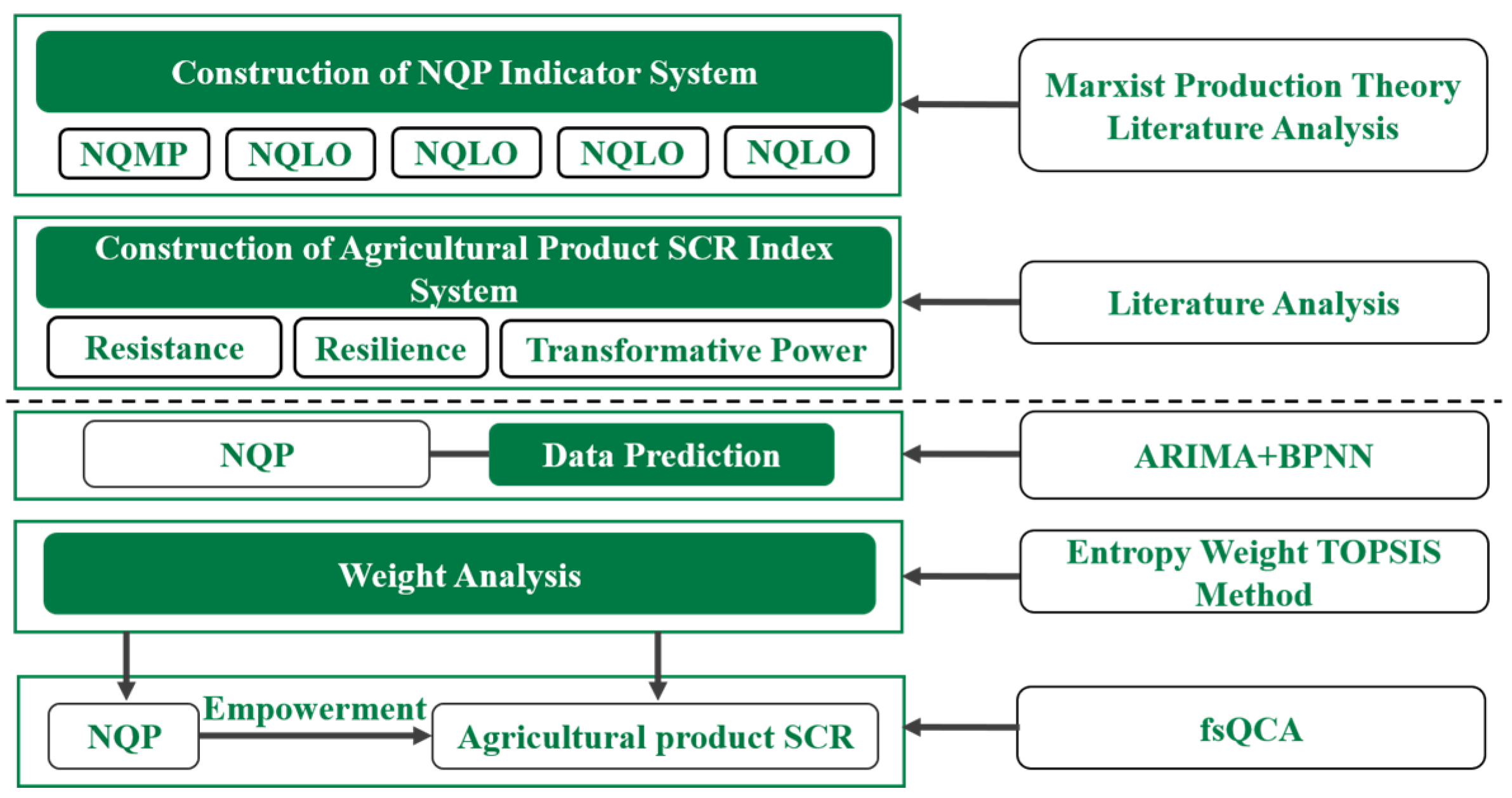 Construction of NQP Indicator System

NQMP NQLO NQLO NQLO NQLO

Marxist Production Theory Literature Analysis

Construction of Agricultural Product SCR Index System

Resistance Resilience Transformative Power

Literature Analysis

NQP Data Prediction

ARIMA+BPNN

Weight Analysis

Entropy Weight TOPSIS Method

NQP Empowerment Agricultural product SCR

fsQCA